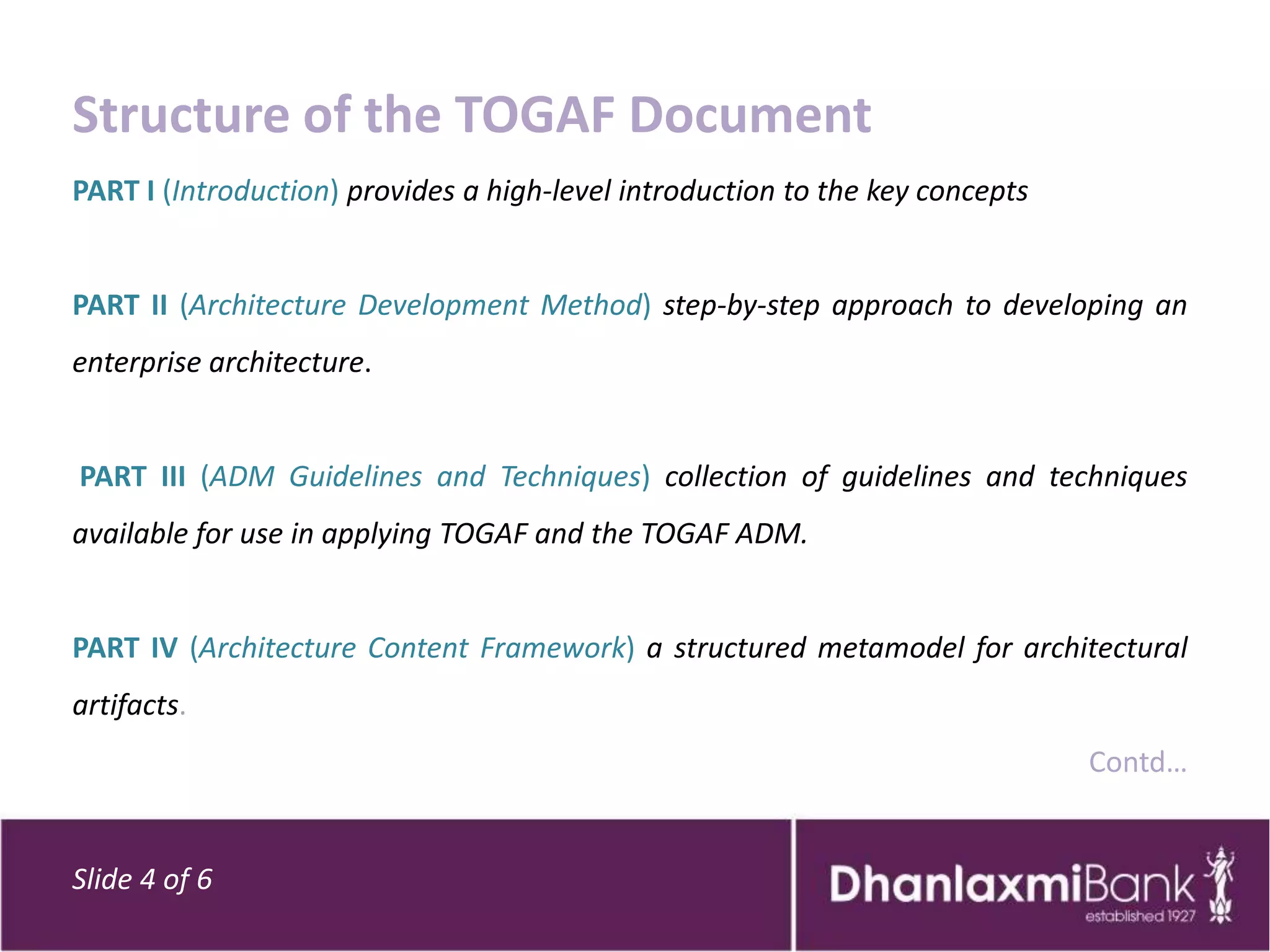 Structure of the TOGAF Document

PART I (Introduction) provides a high-level introduction to the key concepts

PART II (Architecture Development Method) step-by-step approach to developing an enterprise architecture.

PART III (ADM Guidelines and Techniques) collection of guidelines and techniques available for use in applying TOGAF and the TOGAF ADM.

PART IV (Architecture Content Framework) a structured metamodel for architectural artifacts.

Contd…

Slide 4 of 6

DhanlaxmiBank
established 1927